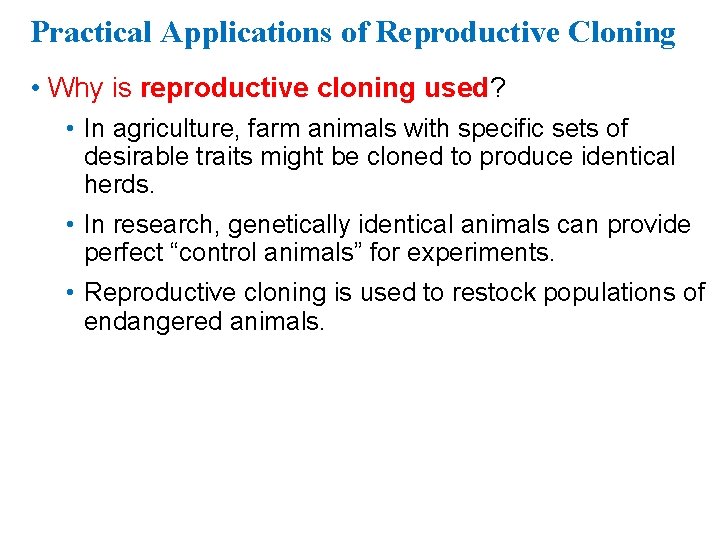 Practical Applications of Reproductive Cloning

• Why is reproductive cloning used?

• In agriculture, farm animals with specific sets of desirable traits might be cloned to produce identical herds.

• In research, genetically identical animals can provide perfect “control animals” for experiments.

• Reproductive cloning is used to restock populations of endangered animals.